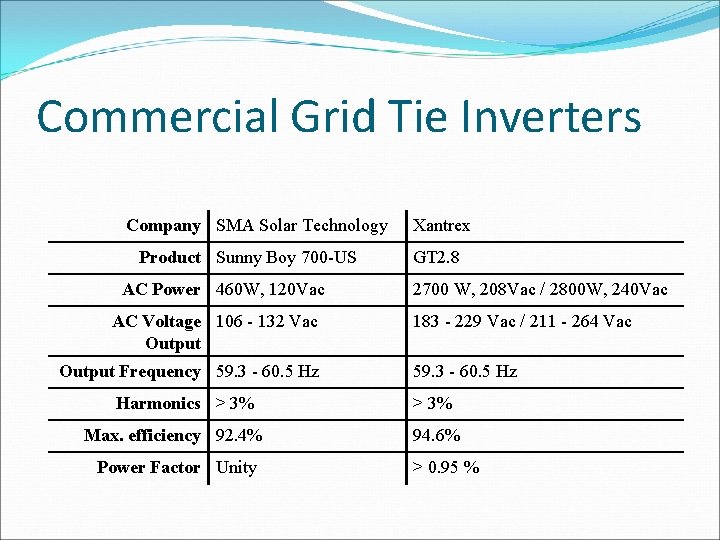 Commercial Grid Tie Inverters

| Company | SMA Solar Technology | Xantrex |
|---|---|---|
| Product | Sunny Boy 700-US | GT2.8 |
| AC Power | 460W, 120Vac | 2700 W, 208Vac / 2800W, 240Vac |
| AC Voltage Output | 106 - 132 Vac | 183 - 229 Vac / 211 - 264 Vac |
| Output Frequency | 59.3 - 60.5 Hz | 59.3 - 60.5 Hz |
| Harmonics | > 3% | > 3% |
| Max. efficiency | 92.4% | 94.6% |
| Power Factor | Unity | > 0.95 % |